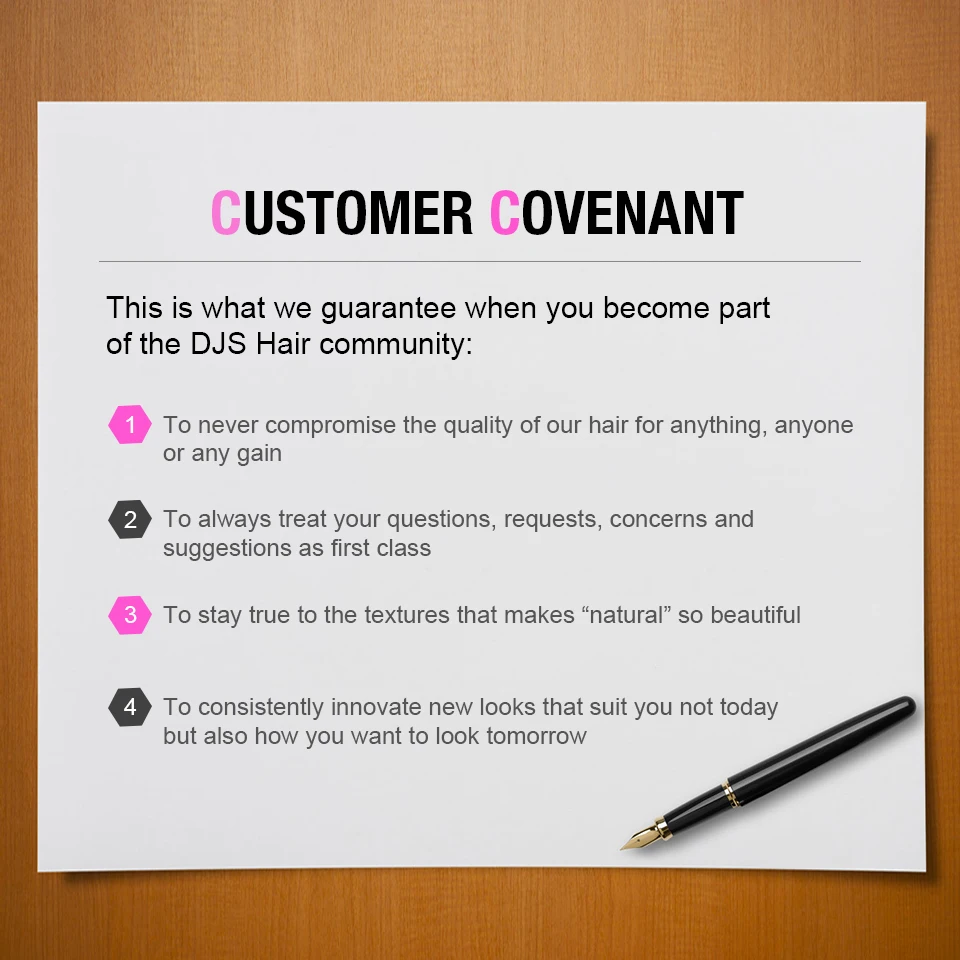 CUSTOMER COVENANT

This is what we guarantee when you become part of the DJS Hair community:

1 To never compromise the quality of our hair for anything, anyone or any gain

2 To always treat your questions, requests, concerns and suggestions as first class

3 To stay true to the textures that makes “natural” so beautiful

4 To consistently innovate new looks that suit you not today but also how you want to look tomorrow